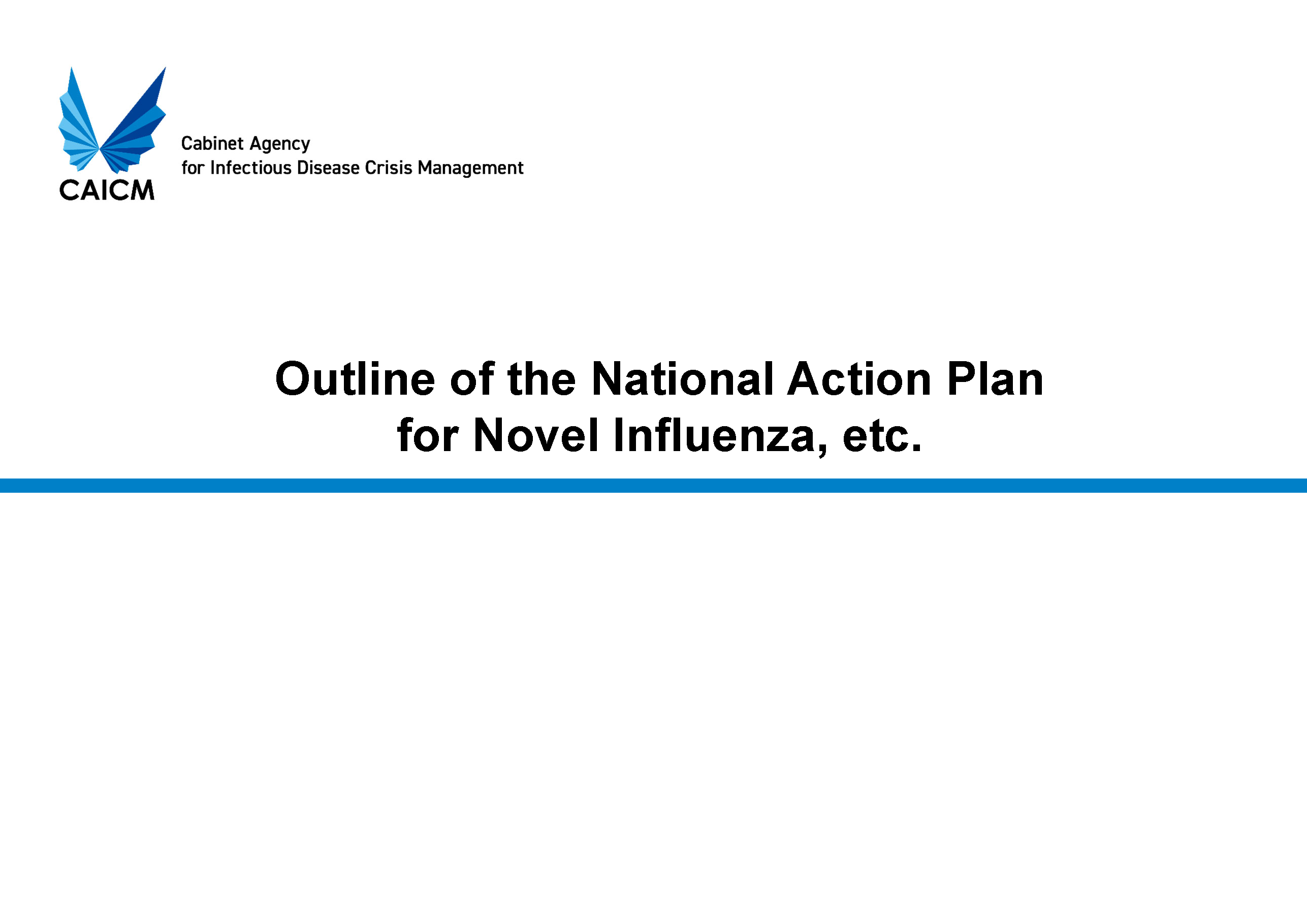 CAICM

Cabinet Agency
for Infectious Disease Crisis Management

Outline of the National Action Plan
for Novel Influenza, etc.